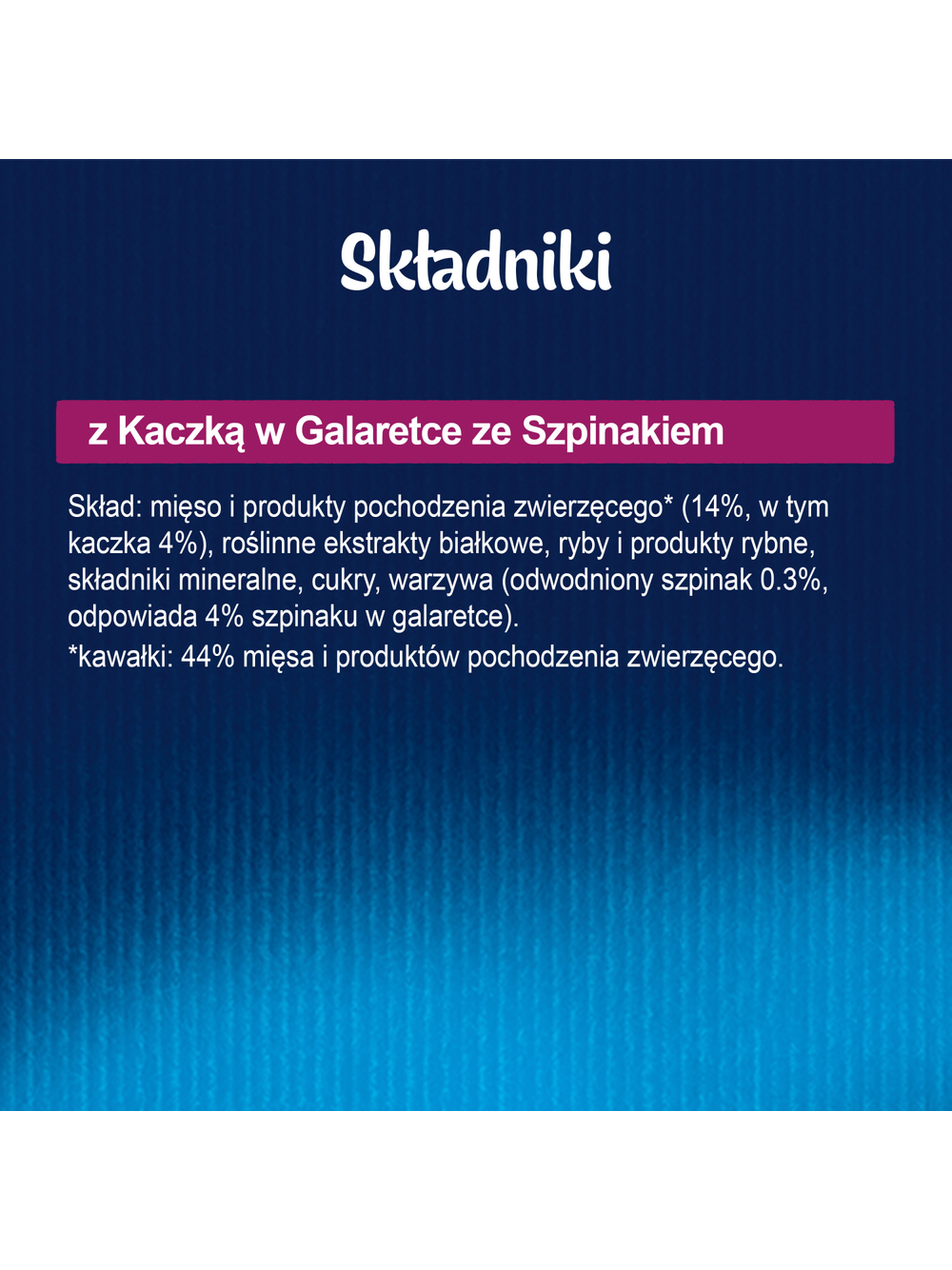 Składniki

z Kaczką w Galaretce ze Szpinakiem

Skład: mięso i produkty pochodzenia zwierzęcego* (14%, w tym kaczka 4%), roślinne ekstrakty białkowe, ryby i produkty rybne, składniki mineralne, cukry, warzywa (odwodniony szpinak 0.3%, odpowiada 4% szpinaku w galaretce).

*kawałki: 44% mięsa i produktów pochodzenia zwierzęcego.